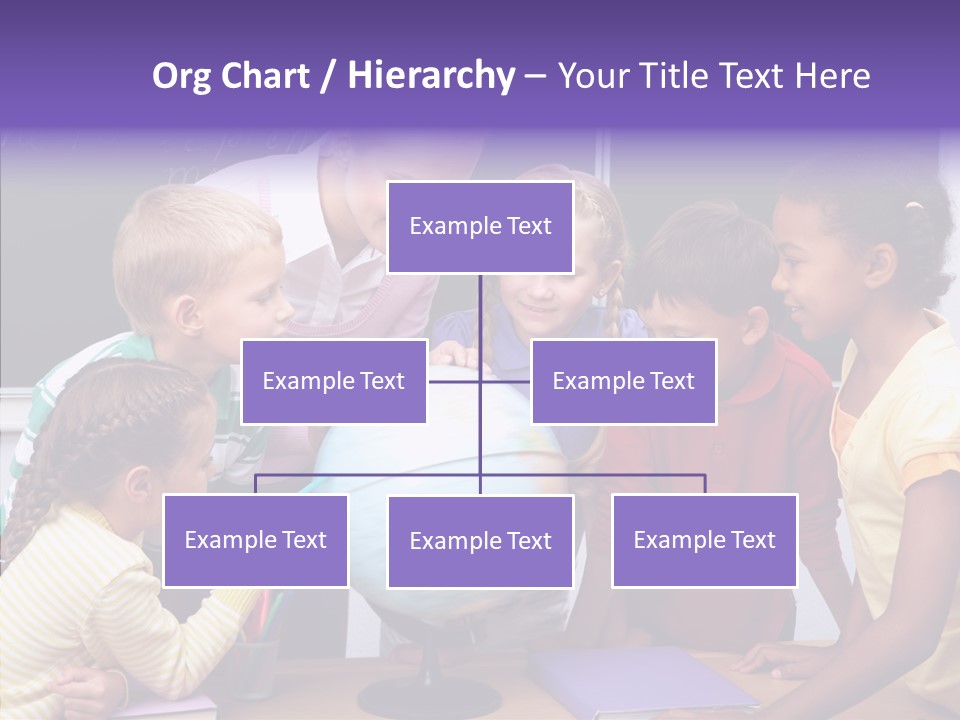 Org Chart / Hierarchy – Your Title Text Here

Example Text

Example Text

Example Text

Example Text

Example Text

Example Text